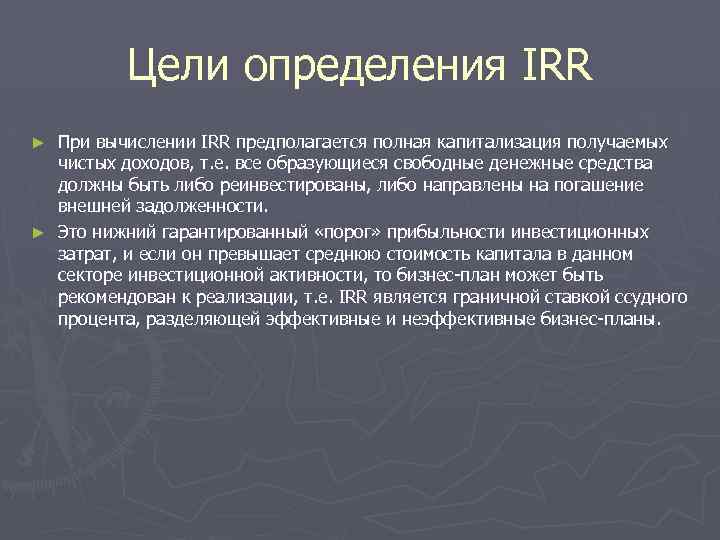 Цели определения IRR

► При вычислении IRR предполагается полная капитализация получаемых чистых доходов, т.е. все образующиеся свободные денежные средства должны быть либо реинвестированы, либо направлены на погашение внешней задолженности.

► Это нижний гарантированный «порог» прибыльности инвестиционных затрат, и если он превышает среднюю стоимость капитала в данном секторе инвестиционной активности, то бизнес-план может быть рекомендован к реализации, т.е. IRR является граничной ставкой ссудного процента, разделяющей эффективные и неэффективные бизнес-планы.